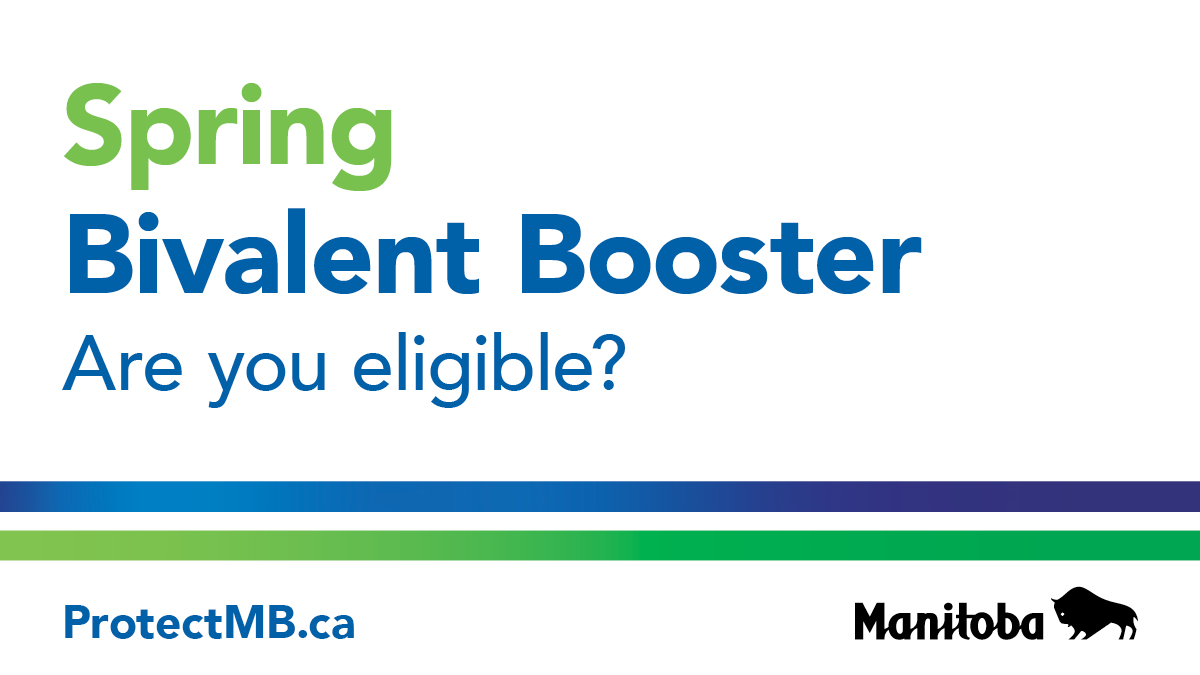 Spring
Bivalent Booster
Are you eligible?

ProtectMB.ca

Manitoba